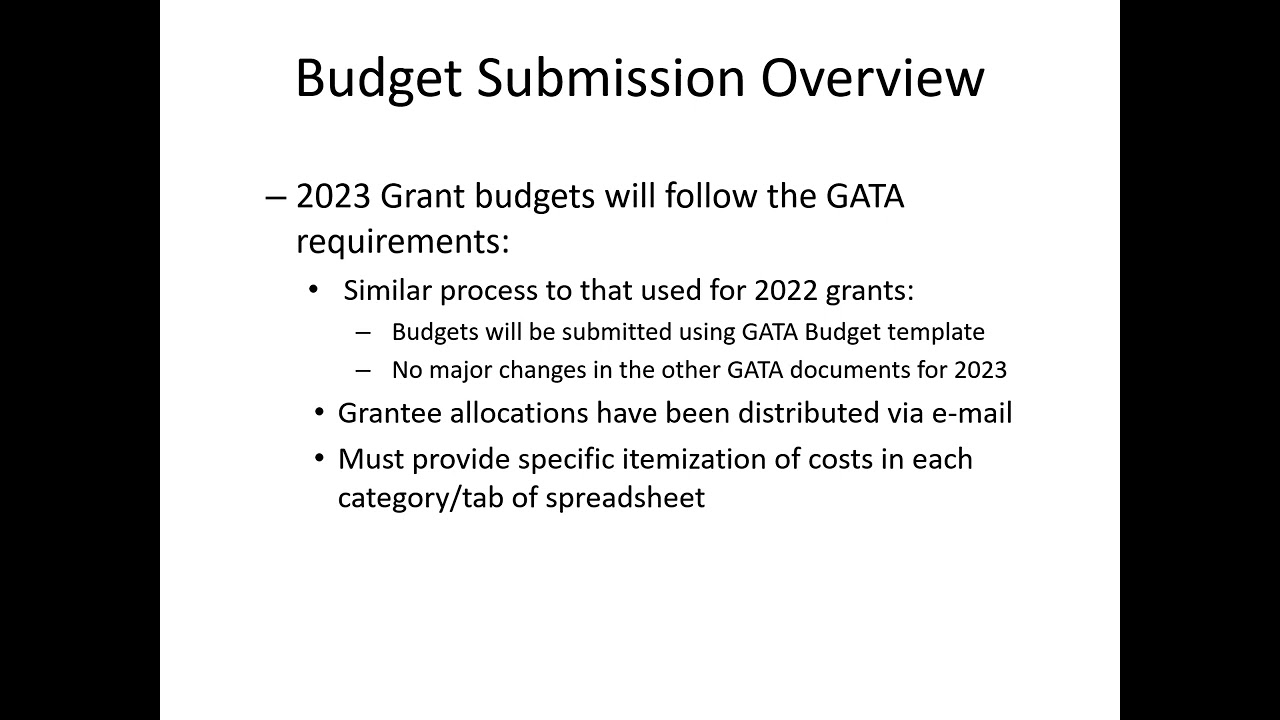 Budget Submission Overview

– 2023 Grant budgets will follow the GATA requirements:

• Similar process to that used for 2022 grants:

– Budgets will be submitted using GATA Budget template

– No major changes in the other GATA documents for 2023

• Grantee allocations have been distributed via e-mail

• Must provide specific itemization of costs in each category/tab of spreadsheet